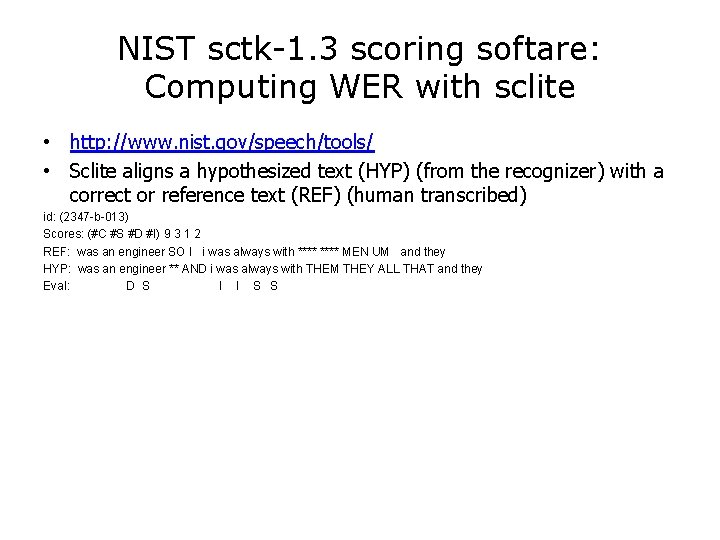 NIST sctk-1.3 scoring softare: Computing WER with sclite

• http://www.nist.gov/speech/tools/
• Sclite aligns a hypothesized text (HYP) (from the recognizer) with a correct or reference text (REF) (human transcribed)

id: (2347-b-013)
Scores: (#C #S #D #I) 9 3 1 2
REF: was an engineer SO I i was always with **** **** MEN UM and they
HYP: was an engineer ** AND i was always with THEM THEY ALL THAT and they
Eval: D S I I S S